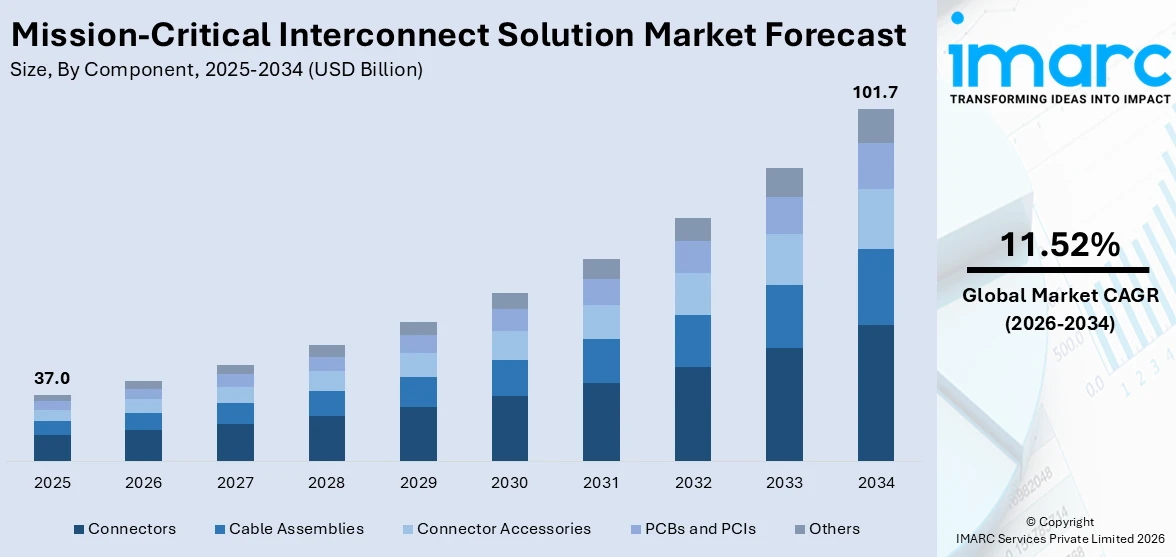 Mission-Critical Interconnect Solution Market Forecast
Size, By Component, 2025-2034 (USD Billion)

37.0
101.7

2025 2026 2027 2028 2029 2030 2031 2032 2033 2034

Connectors Cable Assemblies Connector Accessories PCBs and PCIs Others

imarc
TRANSFORMING IDEAS INTO IMPACT

11.52%
Global Market CAGR
(2026-2034)

© Copyright
IMARC Services Private Limited 2026